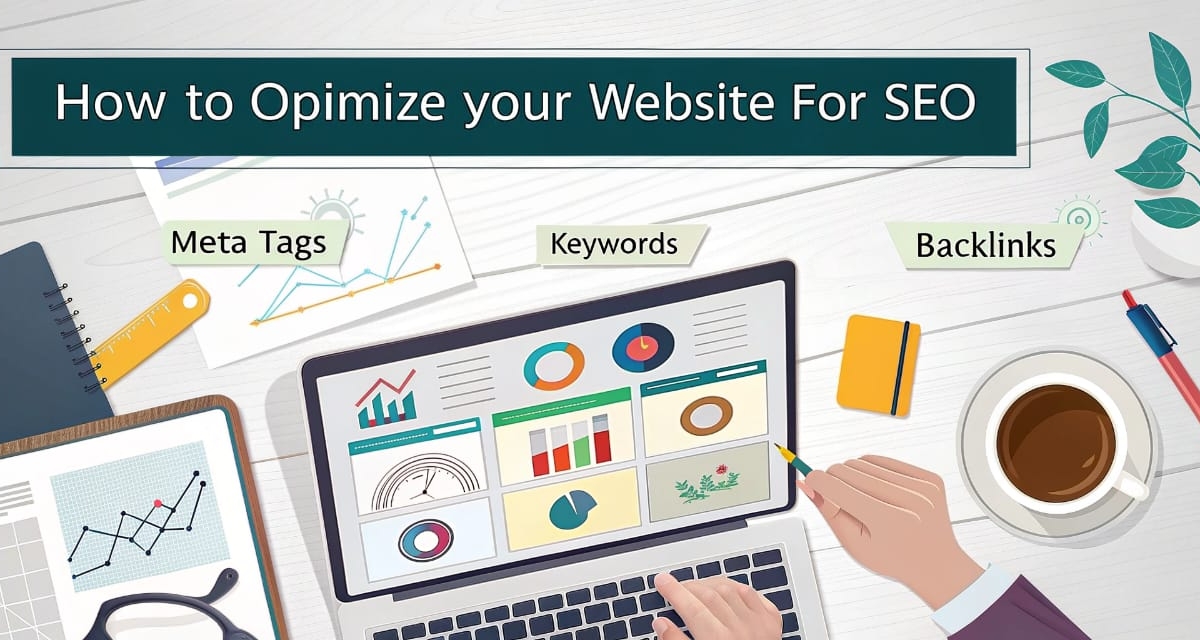 How to Opimize your Website For SEO

Meta Tags

Keywords

Backlinks